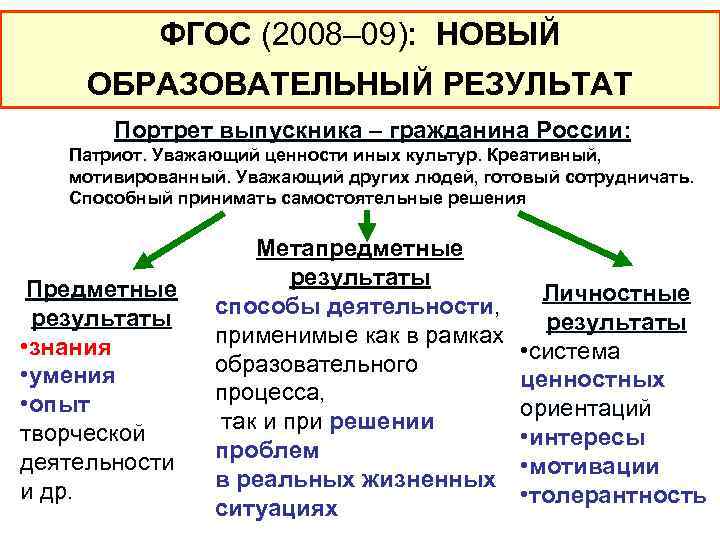 ФГОС (2008–09): НОВЫЙ ОБРАЗОВАТЕЛЬНЫЙ РЕЗУЛЬТАТ

Портрет выпускника – гражданина России:
Патриот. Уважающий ценности иных культур. Креативный, мотивированный. Уважающий других людей, готовый сотрудничать. Способный принимать самостоятельные решения

Предметные результаты
•знания
•умения
•опыт творческой деятельности и др.

Метапредметные результаты
способы деятельности, применимые как в рамках образовательного процесса, так и при решении проблем в реальных жизненных ситуациях

Личностные результаты
•система ценностных ориентаций
•интересы
•мотивации
•толерантность